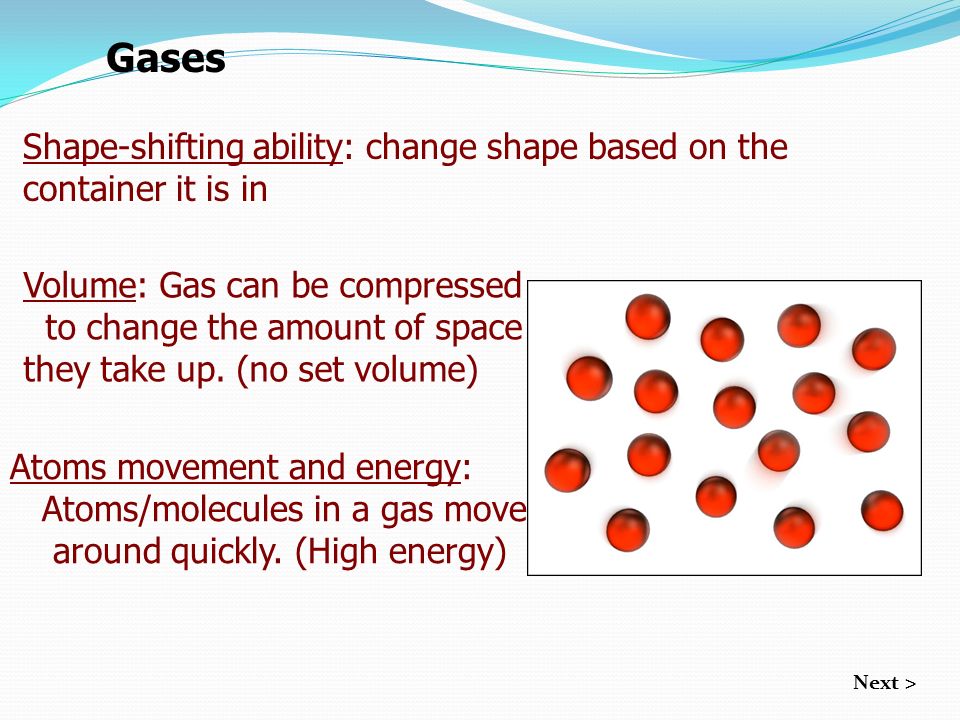 Gases

Shape-shifting ability: change shape based on the container it is in

Volume: Gas can be compressed to change the amount of space they take up. (no set volume)

Atoms movement and energy: Atoms/molecules in a gas move around quickly. (High energy)

Next >